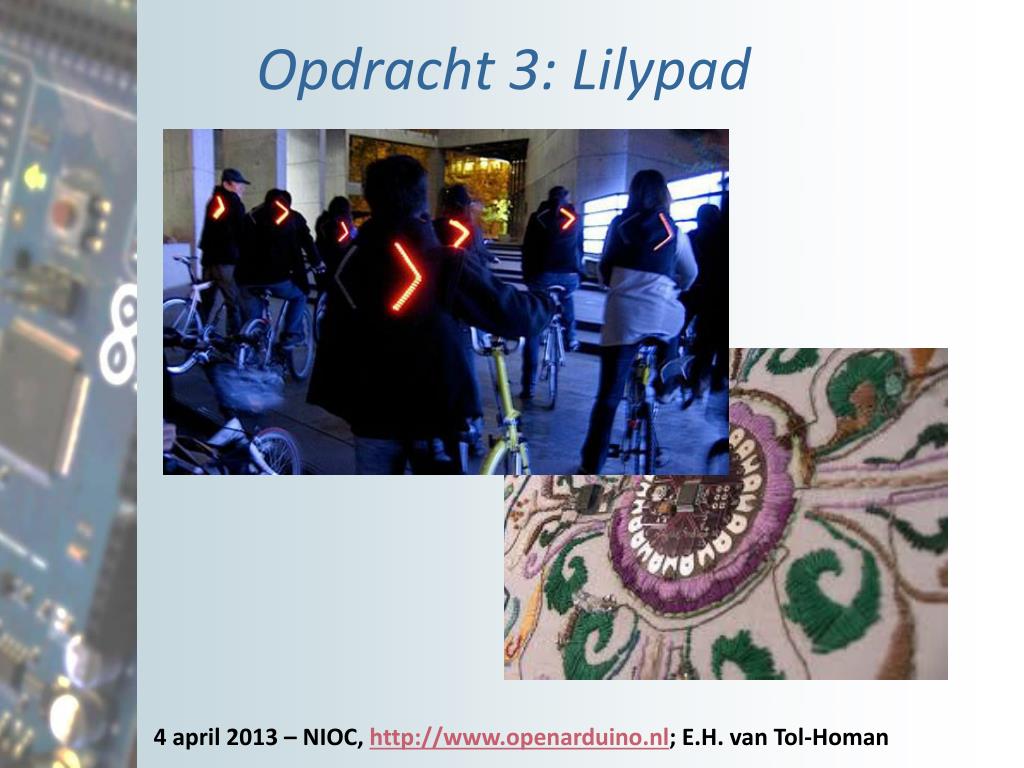 Opdracht 3: Lilypad

4 april 2013 – NIOC, http://www.openarduino.nl; E.H. van Tol-Homan